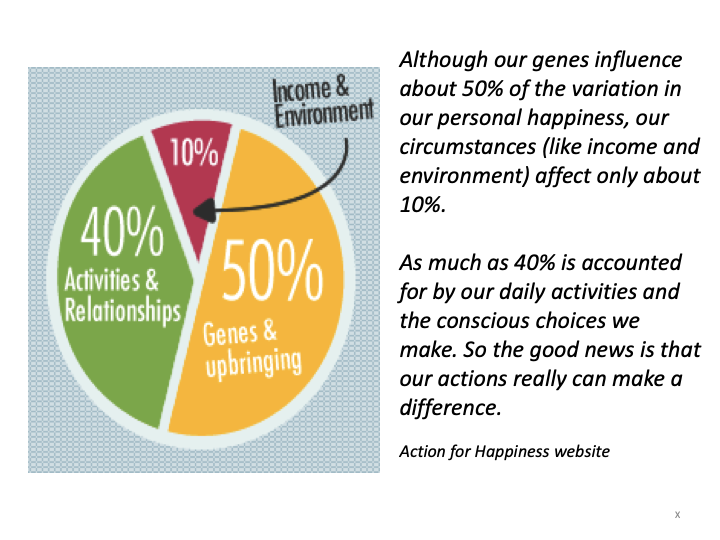 Income & Environment

10%

40%
Activities & Relationships

50%
Genes & upbringing

Although our genes influence about 50% of the variation in our personal happiness, our circumstances (like income and environment) affect only about 10%.

As much as 40% is accounted for by our daily activities and the conscious choices we make. So the good news is that our actions really can make a difference.

Action for Happiness website

x